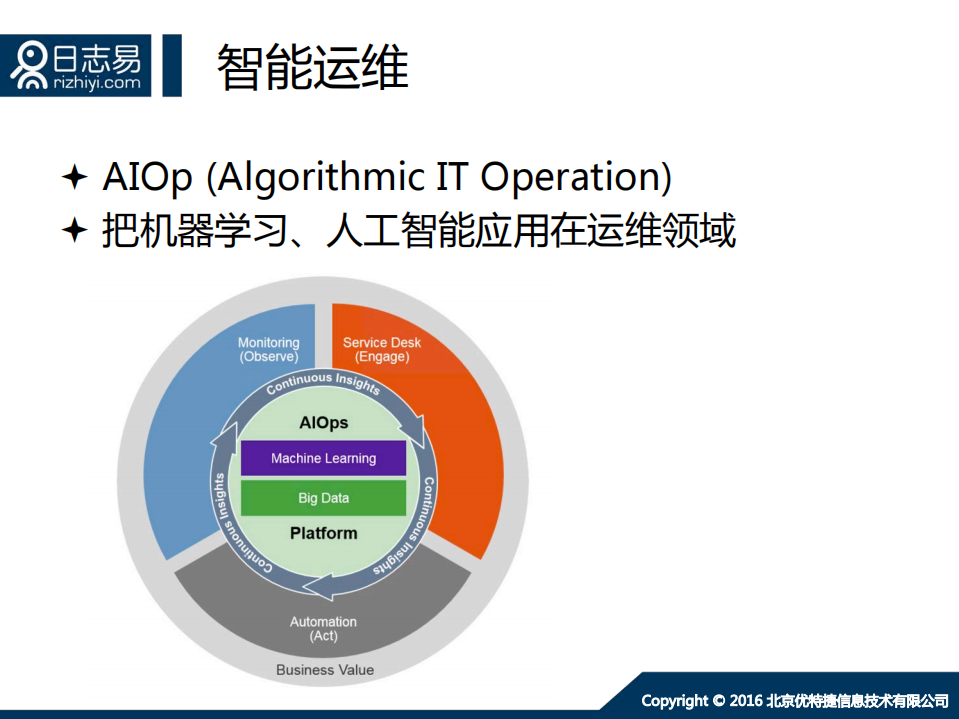 日志易
rizhiyi.com

智能运维

✦ AIOp (Algorithmic IT Operation)
✦ 把机器学习、人工智能应用在运维领域

Monitoring
(Observe)

Service Desk
(Engage)

Continuous Insights

AIOps

Machine Learning

Big Data

Platform

Continuous Insights

Continuous Insights

Automation
(Act)

Business Value

Copyright © 2016 北京优特捷信息技术有限公司